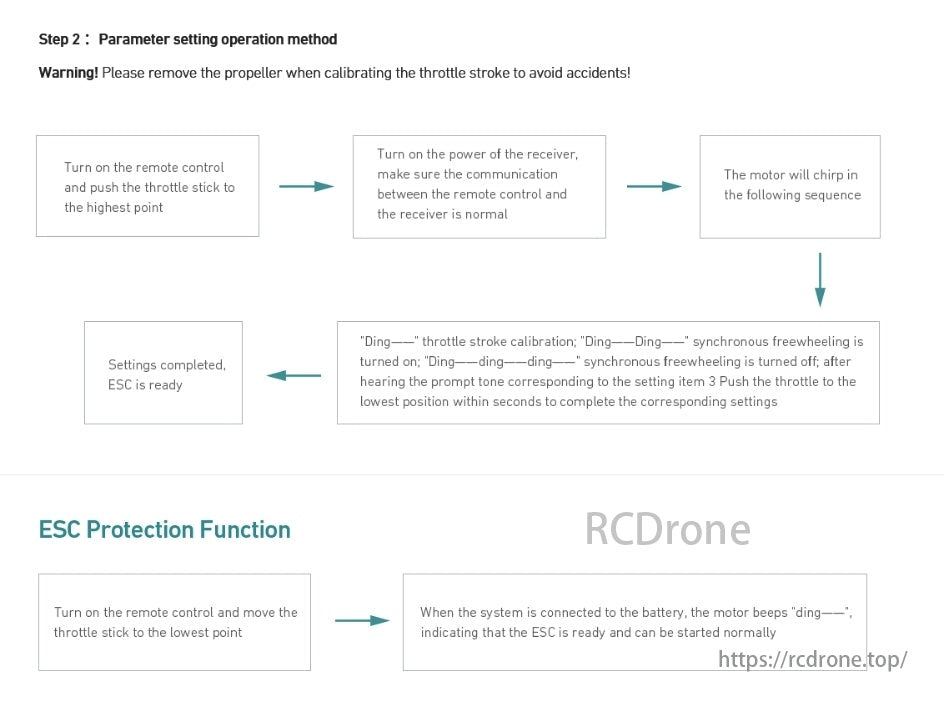 Step 2： Parameter setting operation method

Warning! Please remove the propeller when calibrating the throttle stroke to avoid accidents!

Turn on the remote control and push the throttle stick to the highest point

Turn on the power of the receiver, make sure the communication between the remote control and the receiver is normal

The motor will chirp in the following sequence

"Ding——" throttle stroke calibration; "Ding——Ding——" synchronous freewheeling is turned on; "Ding——ding——ding——" synchronous freewheeling is turned off; after hearing the prompt tone corresponding to the setting item 3 Push the throttle to the lowest position within seconds to complete the corresponding settings

Settings completed, ESC is ready

ESC Protection Function

RCDrone

Turn on the remote control and move the throttle stick to the lowest point

When the system is connected to the battery, the motor beeps "ding——", indicating that the ESC is ready and can be started normally

https://rcdrone.top/